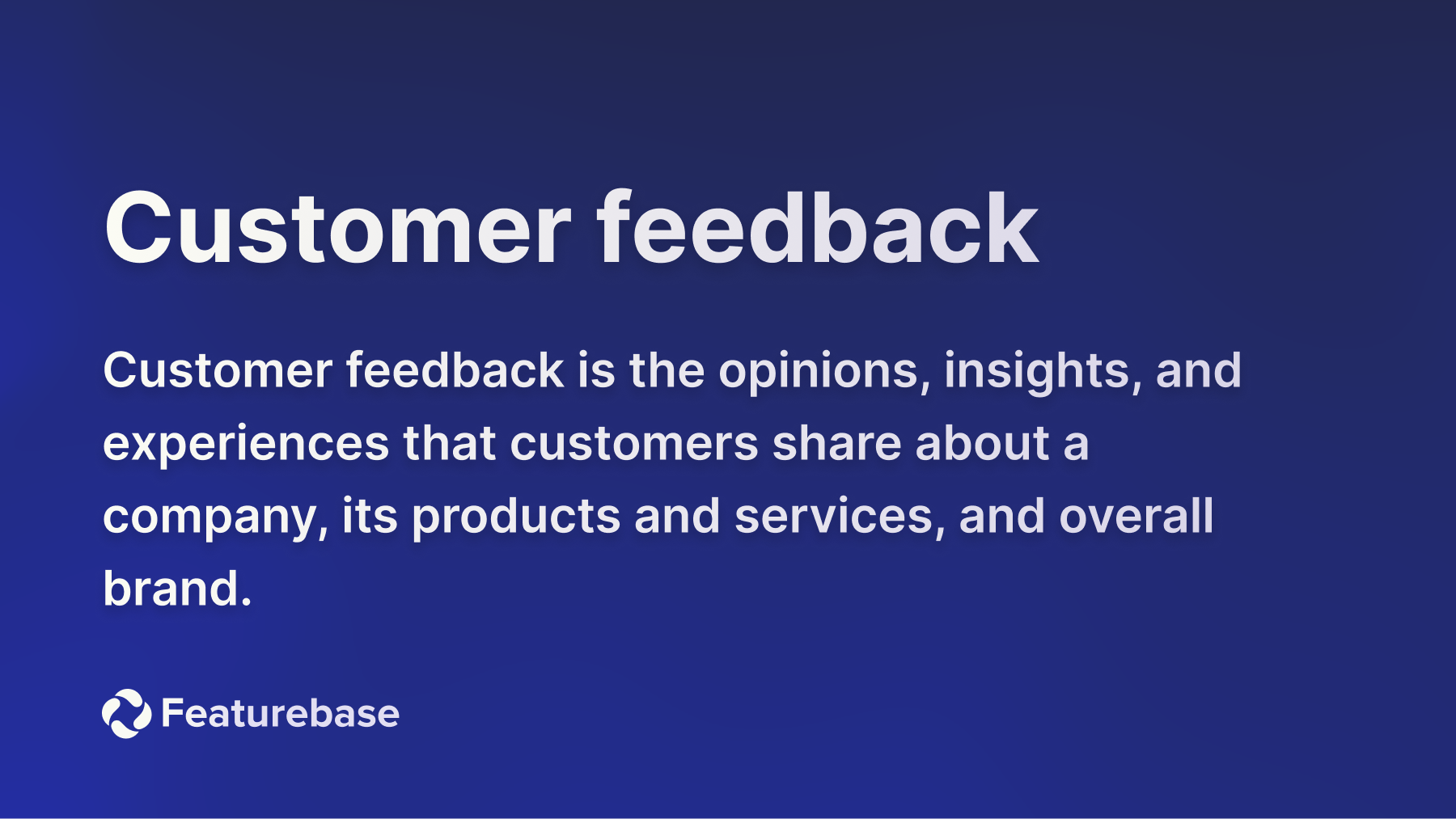 Customer feedback

Customer feedback is the opinions, insights, and experiences that customers share about a company, its products and services, and overall brand.

Featurebase